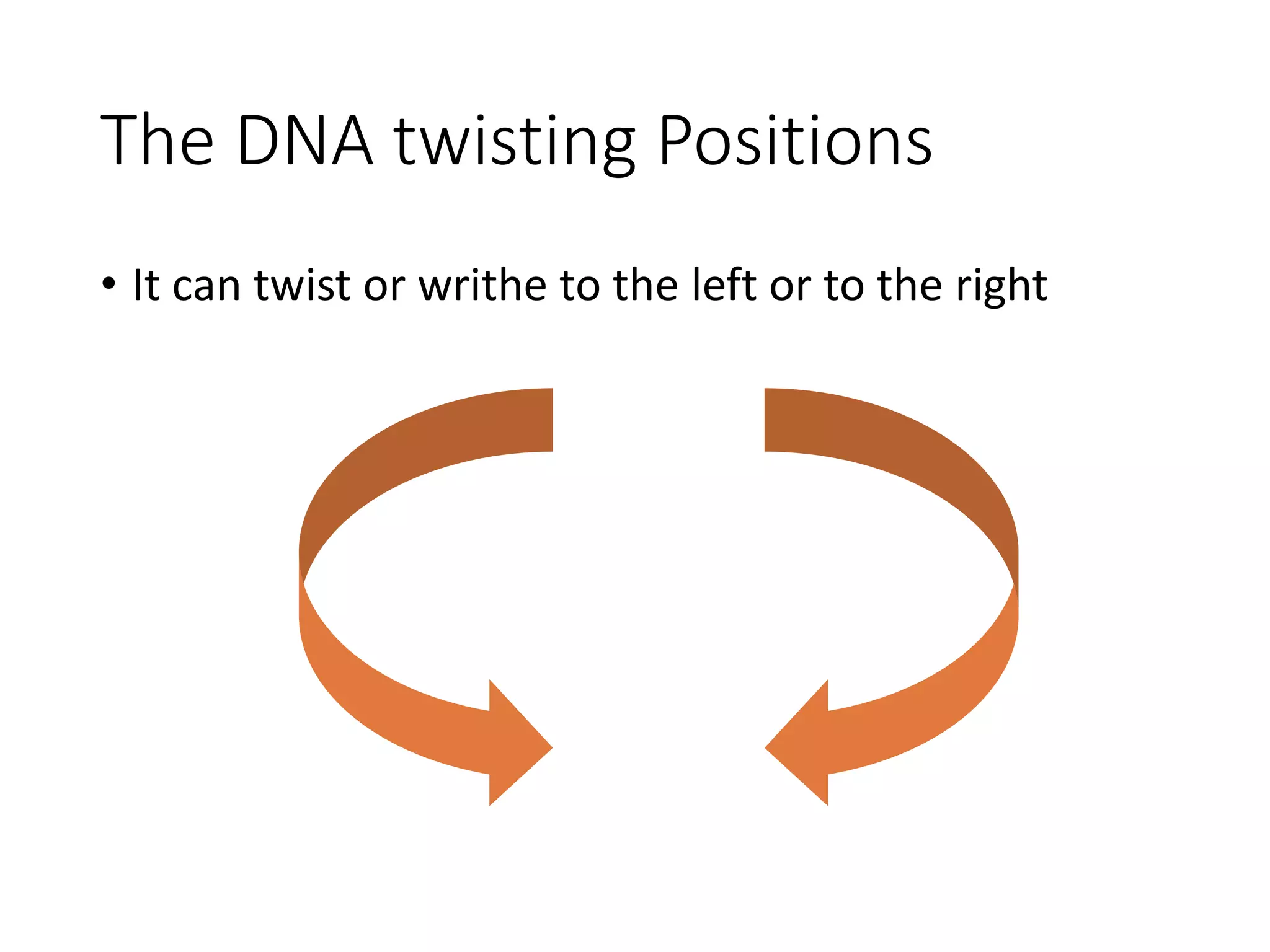 The DNA twisting Positions

• It can twist or writhe to the left or to the right